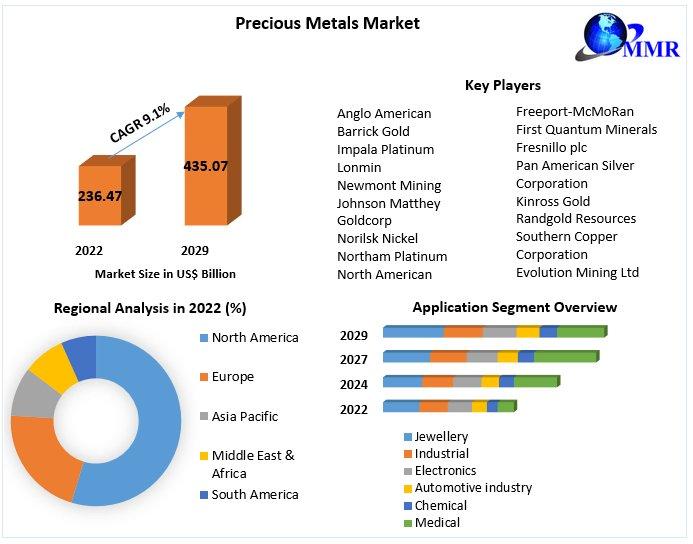 Precious Metals Market

MMR

CAGR 9.1%

236.47

435.07

2022

2029

Market Size in US$ Billion

Key Players

Anglo American
Barrick Gold
Impala Platinum
Lonmin
Newmont Mining
Johnson Matthey
Goldcorp
Norilsk Nickel
Northam Platinum
North American

Freeport-McMoRan
First Quantum Minerals
Fresnillo plc
Pan American Silver Corporation
Kinross Gold
Randgold Resources
Southern Copper Corporation
Evolution Mining Ltd

Regional Analysis in 2022 (%)

North America
Europe
Asia Pacific
Middle East & Africa
South America

Application Segment Overview

2029
2027
2024
2022

Jewellery
Industrial
Electronics
Automotive industry
Chemical
Medical